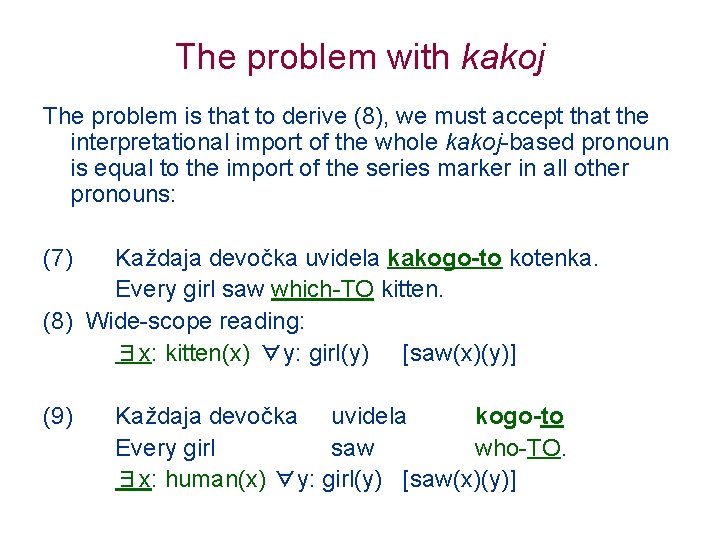 The problem with kakoj

The problem is that to derive (8), we must accept that the interpretational import of the whole kakoj-based pronoun is equal to the import of the series marker in all other pronouns:

(7) Každaja devočka uvidela kakogo-to kotenka.
Every girl saw which-TO kitten.

(8) Wide-scope reading:
$\exists x$: kitten(x) $\forall y$: girl(y) [saw(x)(y)]

(9) Každaja devočka uvidela kogo-to
Every girl saw who-TO.
$\exists x$: human(x) $\forall y$: girl(y) [saw(x)(y)]